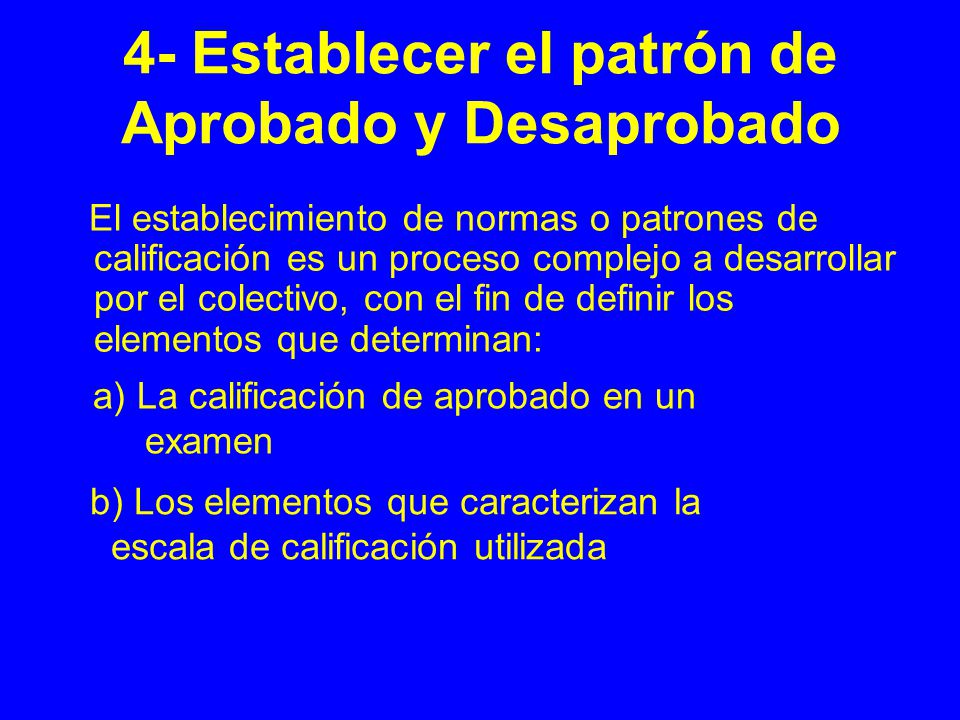 4- Establecer el patrón de Aprobado y Desaprobado

El establecimiento de normas o patrones de calificación es un proceso complejo a desarrollar por el colectivo, con el fin de definir los elementos que determinan:

a) La calificación de aprobado en un examen

b) Los elementos que caracterizan la escala de calificación utilizada